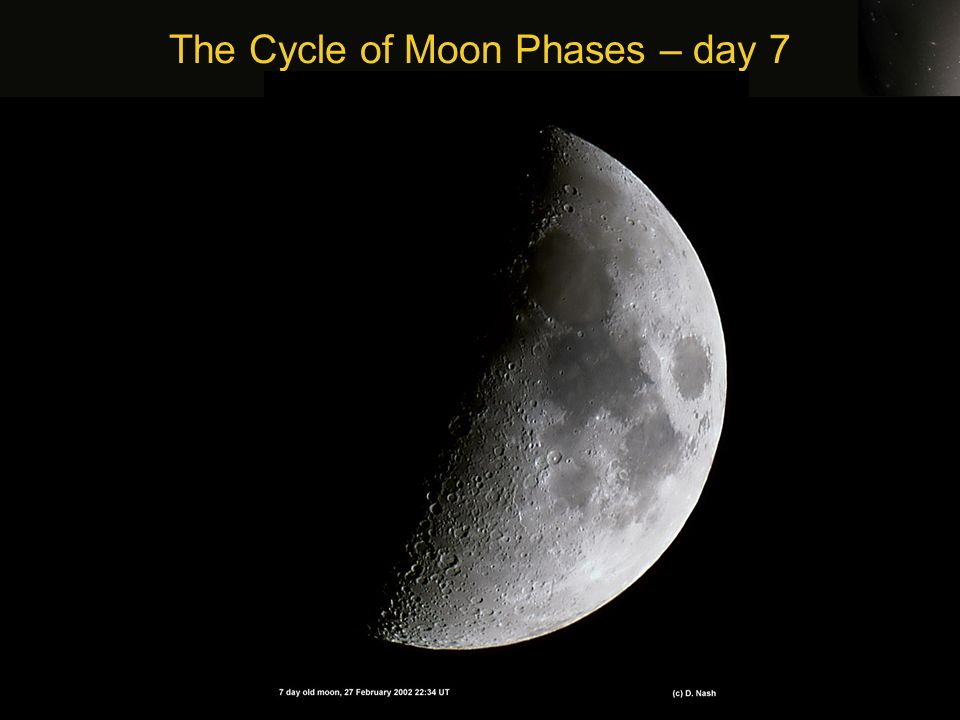 The Cycle of Moon Phases – day 7

7 day old moon, 27 February 2002 22:34 UT

(c) D. Nash